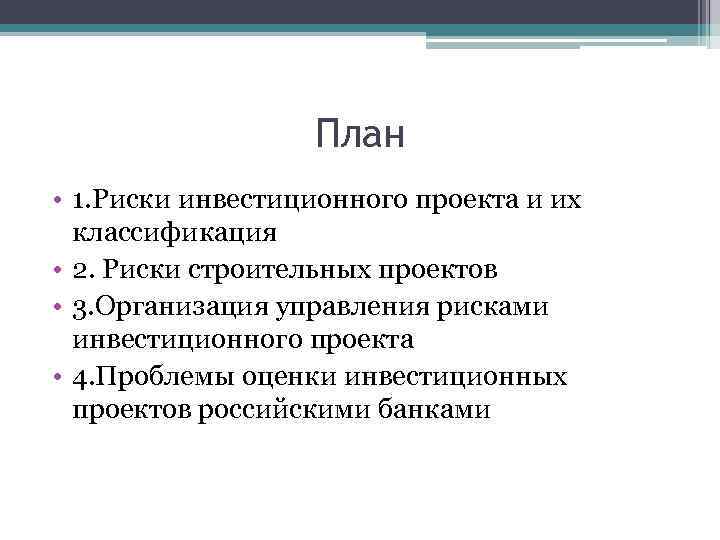 План

• 1.Риски инвестиционного проекта и их классификация
• 2. Риски строительных проектов
• 3.Организация управления рисками инвестиционного проекта
• 4.Проблемы оценки инвестиционных проектов российскими банками